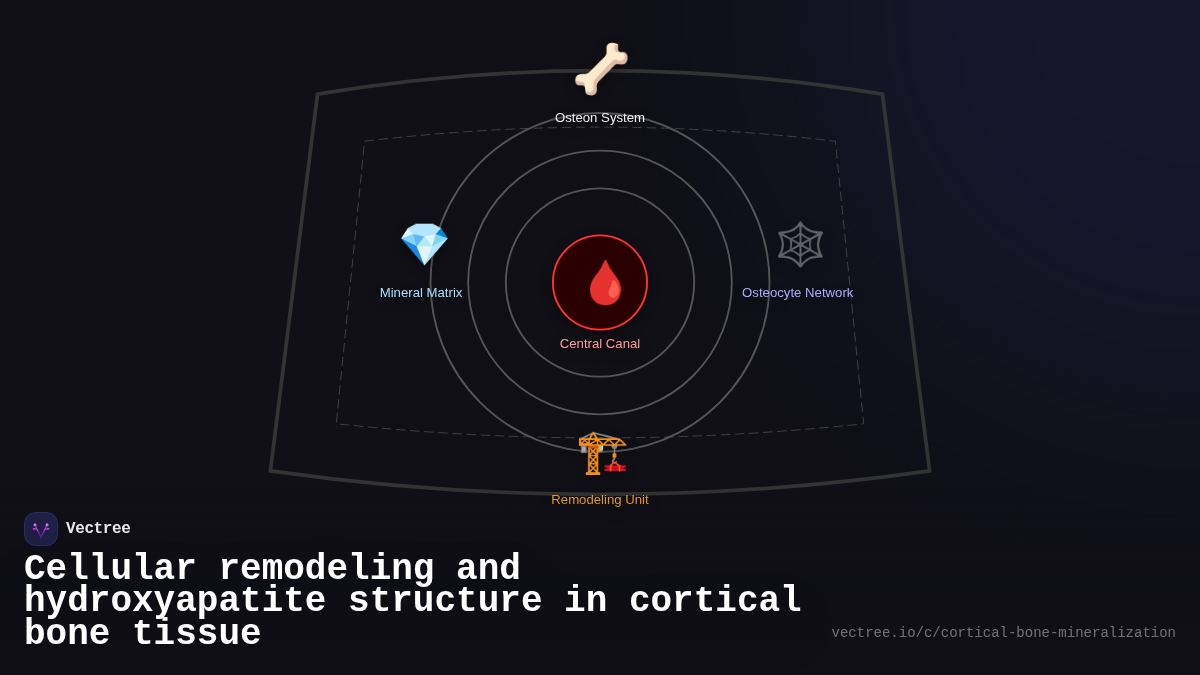 Osteon System

Mineral Matrix

Central Canal

Osteocyte Network

Remodeling Unit

Vectree

Cellular remodeling and hydroxyapatite structure in cortical bone tissue

vectree.io/c/cortical-bone-mineralization